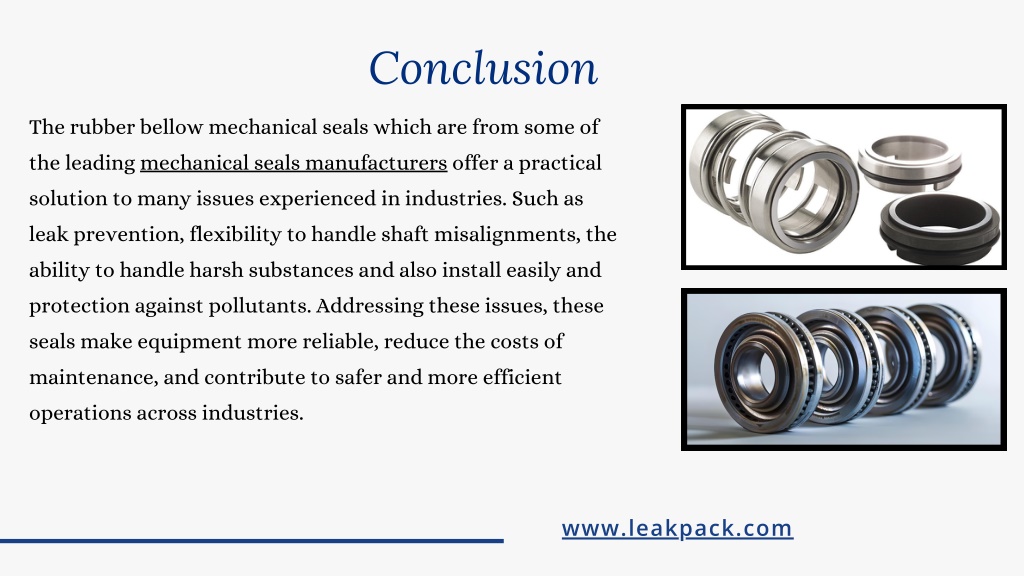 Conclusion

The rubber bellow mechanical seals which are from some of the leading mechanical seals manufacturers offer a practical solution to many issues experienced in industries. Such as leak prevention, flexibility to handle shaft misalignments, the ability to handle harsh substances and also install easily and protection against pollutants. Addressing these issues, these seals make equipment more reliable, reduce the costs of maintenance, and contribute to safer and more efficient operations across industries.

www.leakpack.com